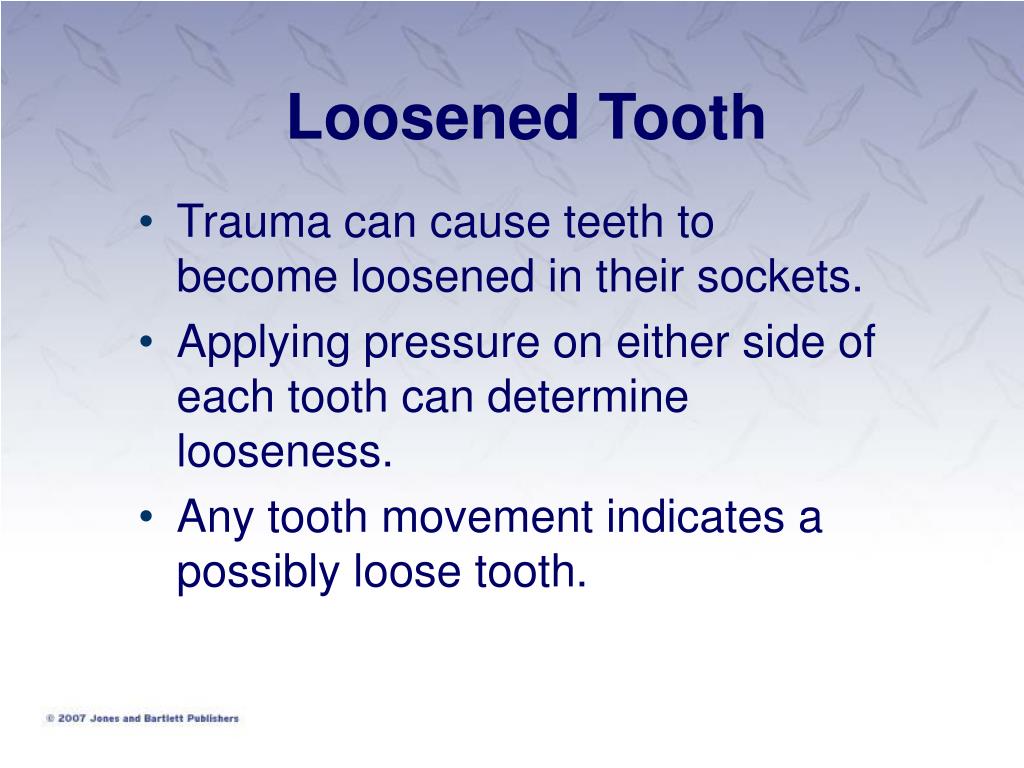 Loosened Tooth

• Trauma can cause teeth to become loosened in their sockets.
• Applying pressure on either side of each tooth can determine looseness.
• Any tooth movement indicates a possibly loose tooth.

© 2007 Jones and Bartlett Publishers